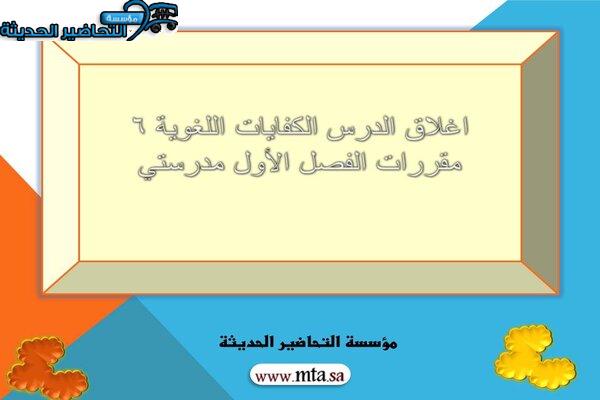 مؤسسة
التحاضير الحديثة

اغلاق الدرس الكفايات اللغوية ٦
مقررات الفصل الأول مدرستي

مؤسسة التحاضير الحديثة

www.mta.sa